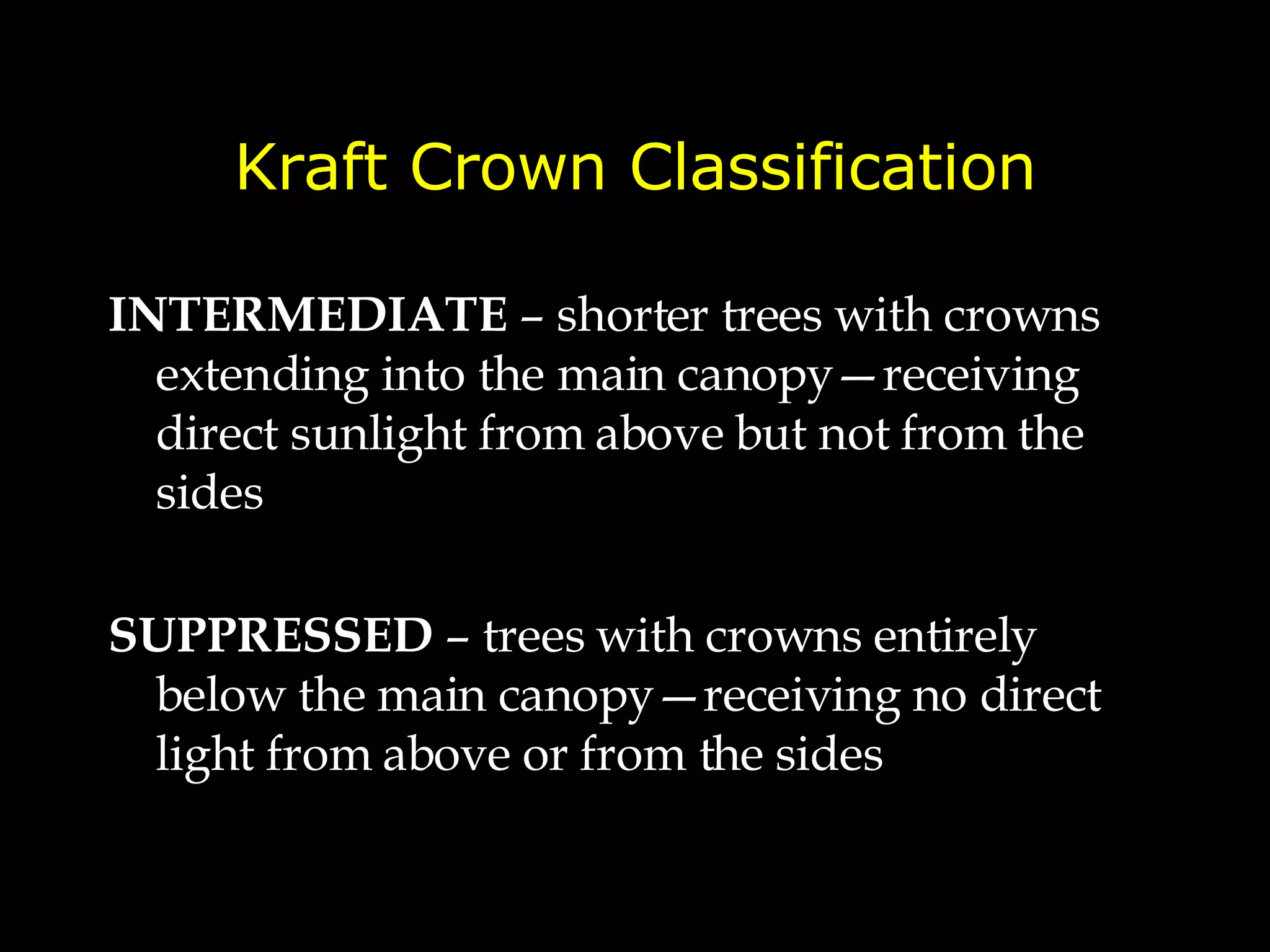 Kraft Crown Classification

INTERMEDIATE – shorter trees with crowns extending into the main canopy—receiving direct sunlight from above but not from the sides

SUPPRESSED – trees with crowns entirely below the main canopy—receiving no direct light from above or from the sides